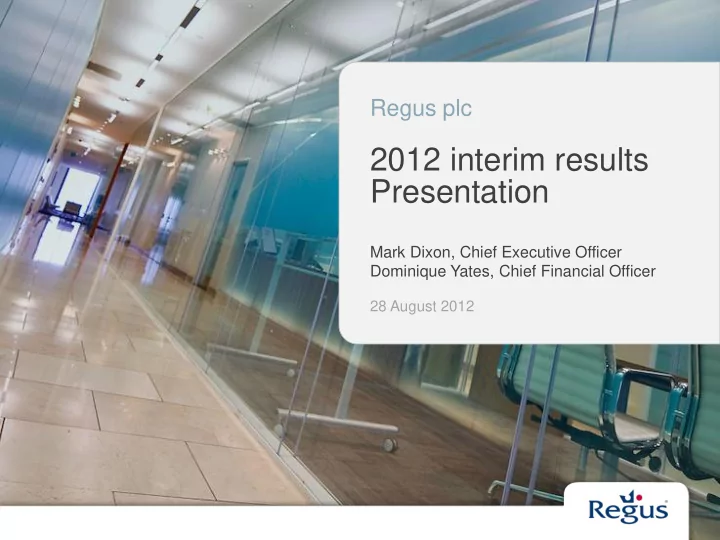 Regus plc

2012 interim results Presentation

Mark Dixon, Chief Executive Officer
Dominique Yates, Chief Financial Officer

28 August 2012

Regus